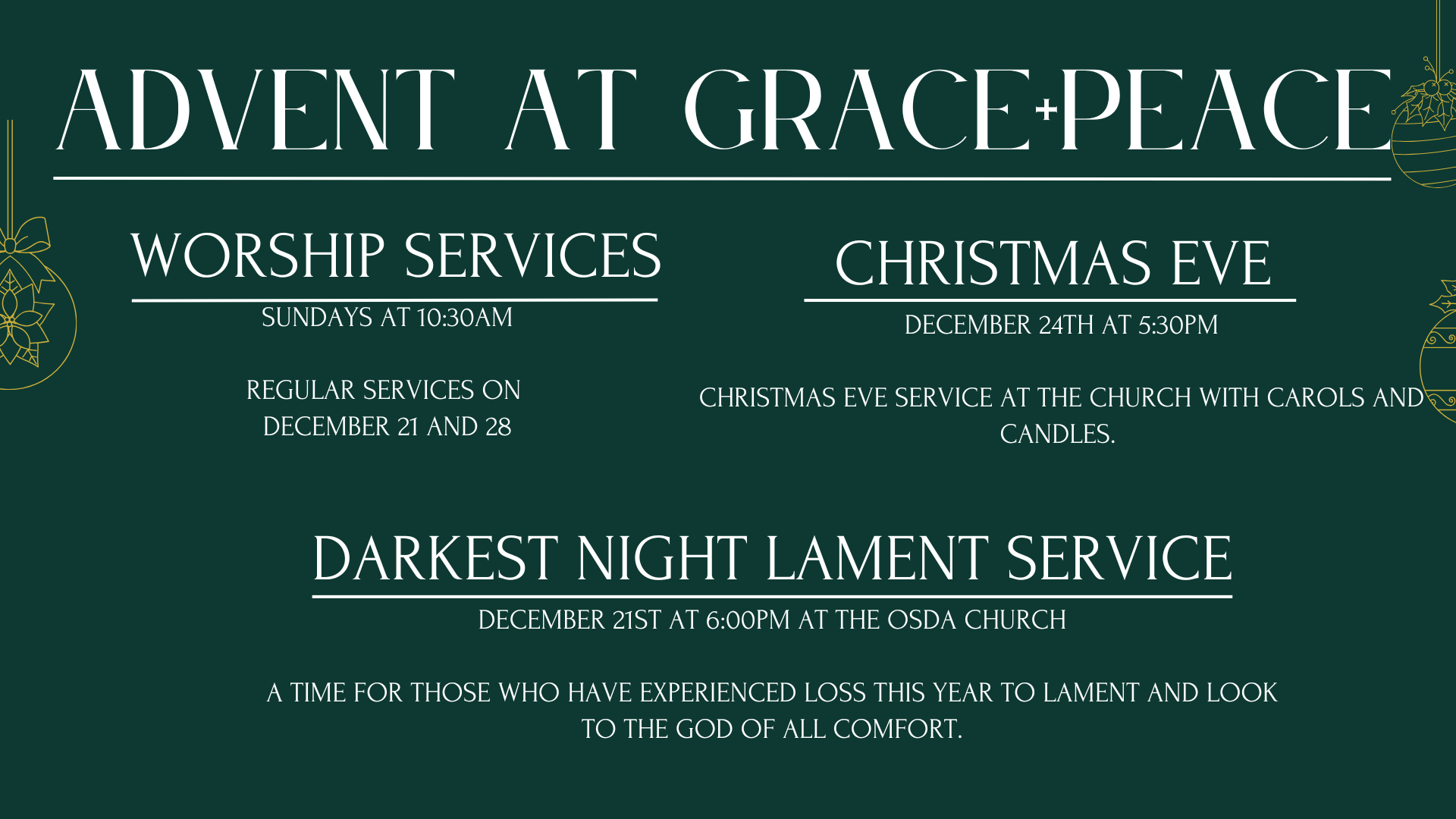 ADVENT AT GRACE+PEACE

WORSHIP SERVICES

SUNDAYS AT 10:30AM

REGULAR SERVICES ON DECEMBER 21 AND 28

CHRISTMAS EVE

DECEMBER 24TH AT 5:30PM

CHRISTMAS EVE SERVICE AT THE CHURCH WITH CAROLS AND CANDLES.

DARKEST NIGHT LAMENT SERVICE

DECEMBER 21ST AT 6:00PM AT THE OSDA CHURCH

A TIME FOR THOSE WHO HAVE EXPERIENCED LOSS THIS YEAR TO LAMENT AND LOOK TO THE GOD OF ALL COMFORT.